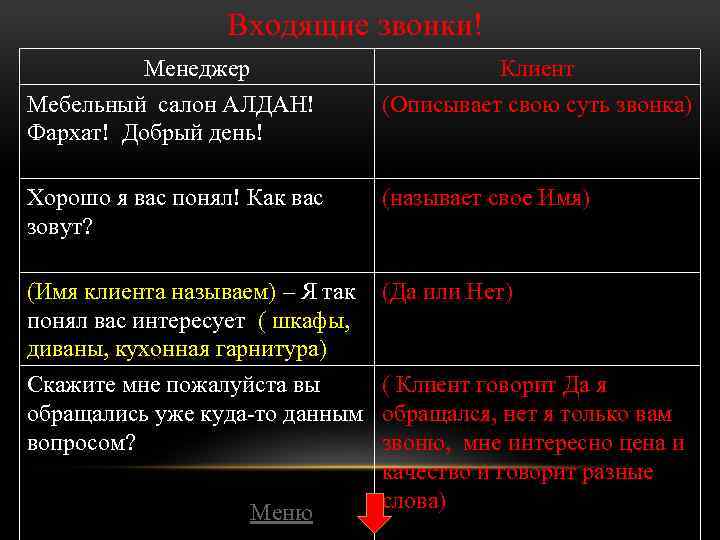 Входящие звонки!

| Менеджер | Клиент |
|---|---|
| Мебельный салон АЛДАН! Фархат! Добрый день! | (Описывает свою суть звонка) |
| Хорошо я вас понял! Как вас зовут? | (называет свое Имя) |
| (Имя клиента называем) – Я так понял вас интересует ( шкафы, диваны, кухонная гарнитура) | (Да или Нет) |
| Скажите мне пожалуйста вы обращались уже куда-то данным вопросом? | ( Клиент говорит Да я обращался, нет я только вам звоню, мне интересно цена и качество и говорит разные слова) |

Меню